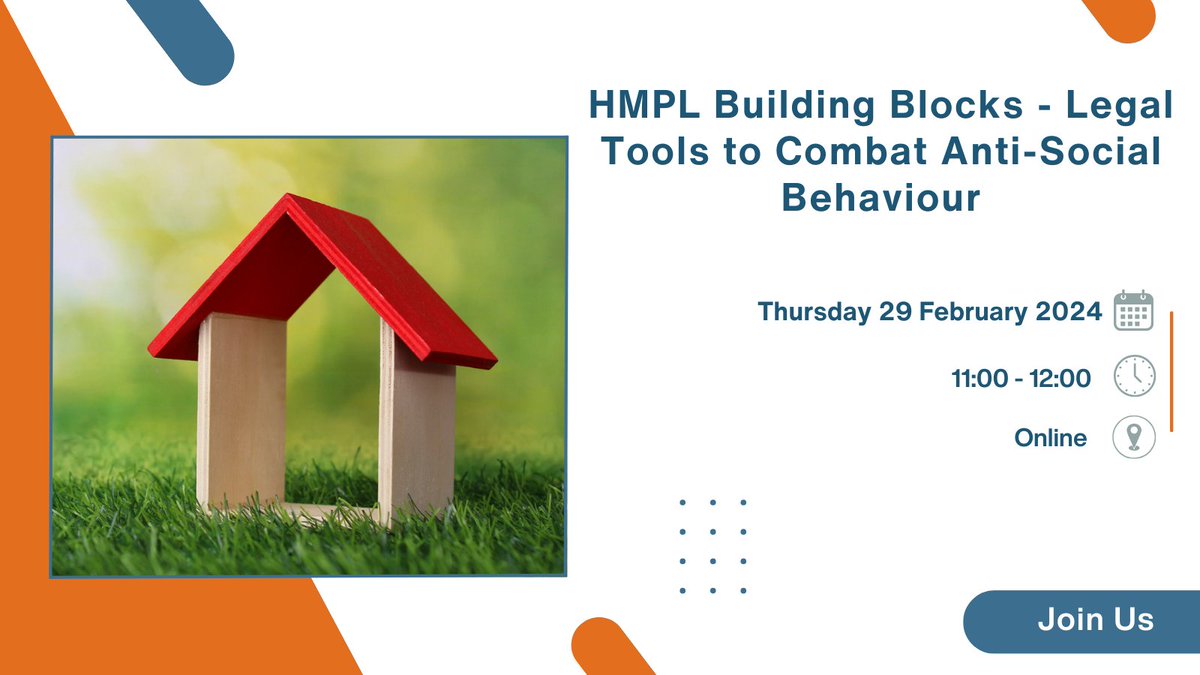 HMPL Building Blocks - Legal Tools to Combat Anti-Social Behaviour

Thursday 29 February 2024

11:00 - 12:00

Online

Join Us